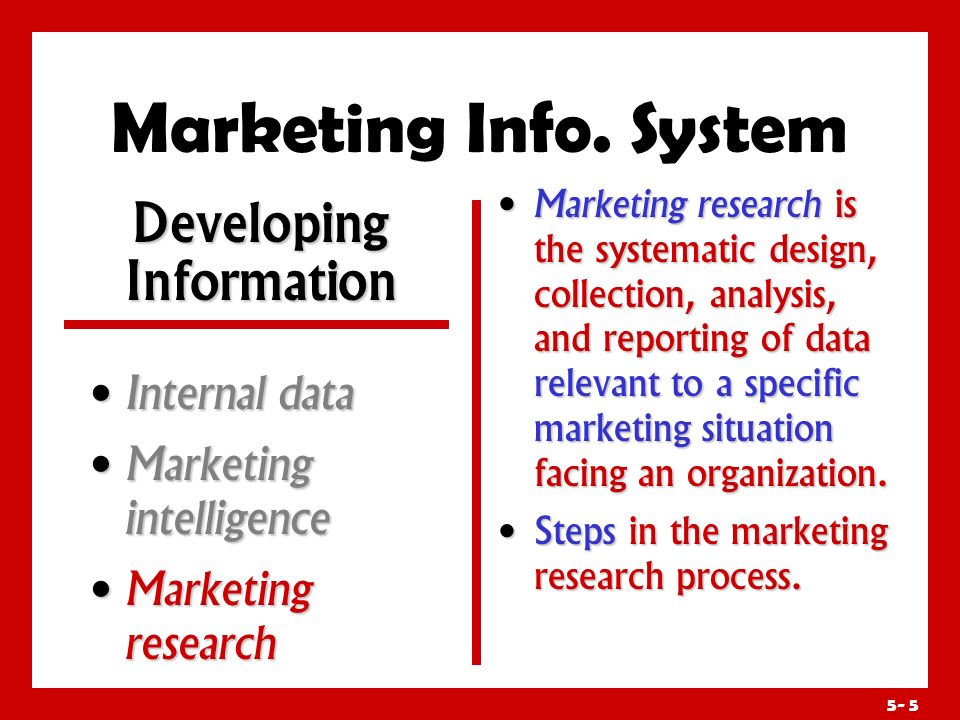 Marketing Info. System

Developing Information

• Internal data
• Marketing intelligence
• Marketing research

• Marketing research is the systematic design, collection, analysis, and reporting of data relevant to a specific marketing situation facing an organization.
• Steps in the marketing research process.

5- 5